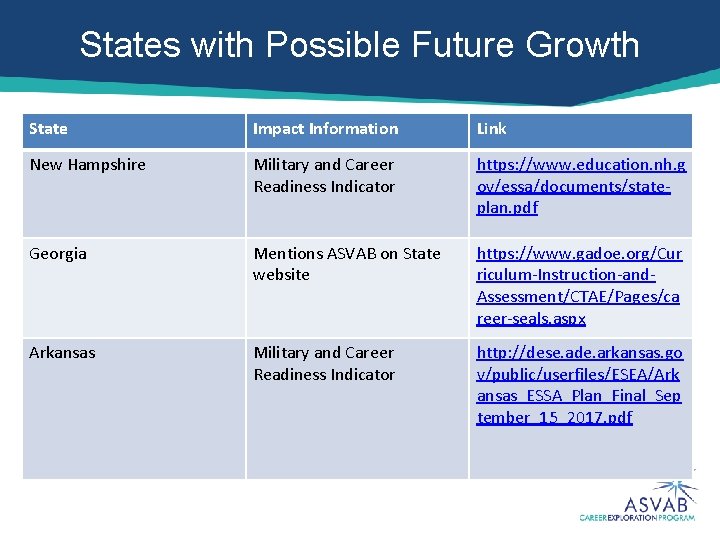 States with Possible Future Growth

| State | Impact Information | Link |
|---|---|---|
| New Hampshire | Military and Career Readiness Indicator | https://www.education.nh.gov/essa/documents/state-plan.pdf |
| Georgia | Mentions ASVAB on State website | https://www.gadoe.org/Curriculum-Instruction-and-Assessment/CTAE/Pages/career-seals.aspx |
| Arkansas | Military and Career Readiness Indicator | http://dese.ade.arkansas.gov/public/userfiles/ESEA/Arkansas_ESSA_Plan_Final_September_15_2017.pdf |

ASVAB
CAREER EXPLORATION PROGRAM